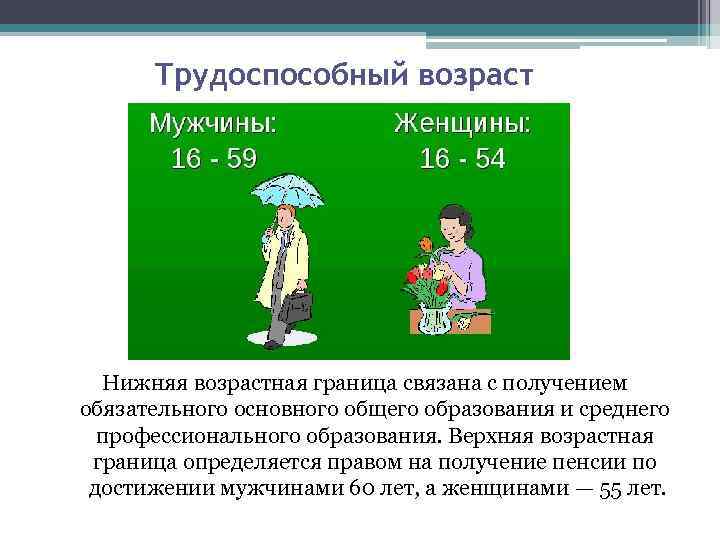 Трудоспособный возраст

Мужчины:
16 - 59

Женщины:
16 - 54

Нижняя возрастная граница связана с получением обязательного основного общего образования и среднего профессионального образования. Верхняя возрастная граница определяется правом на получение пенсии по достижении мужчинами 60 лет, а женщинами — 55 лет.